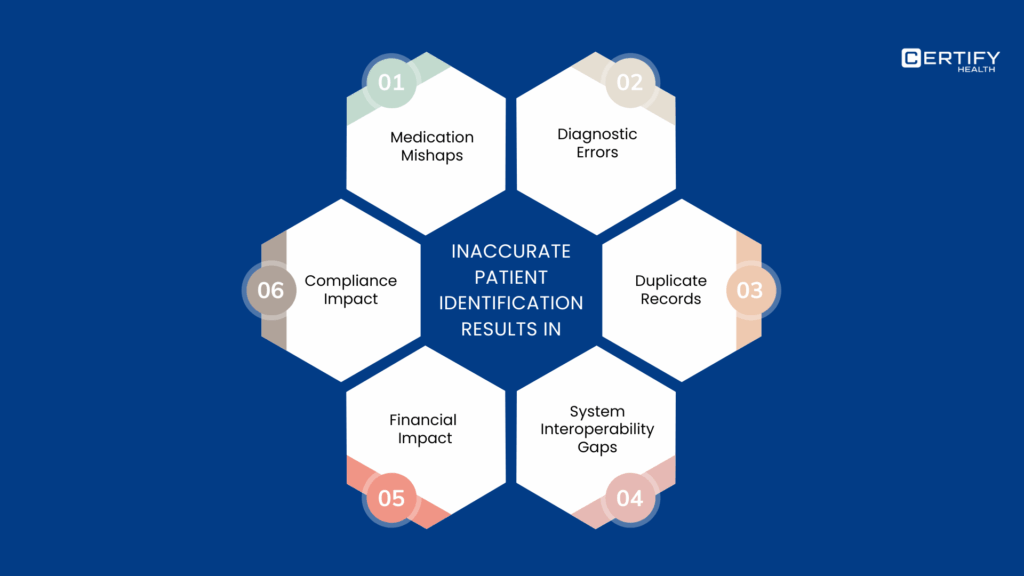 CERTIFY
HEALTH

INACCURATE PATIENT IDENTIFICATION RESULTS IN

01
Medication Mishaps

02
Diagnostic Errors

03
Duplicate Records

04
System Interoperability Gaps

05
Financial Impact

06
Compliance Impact